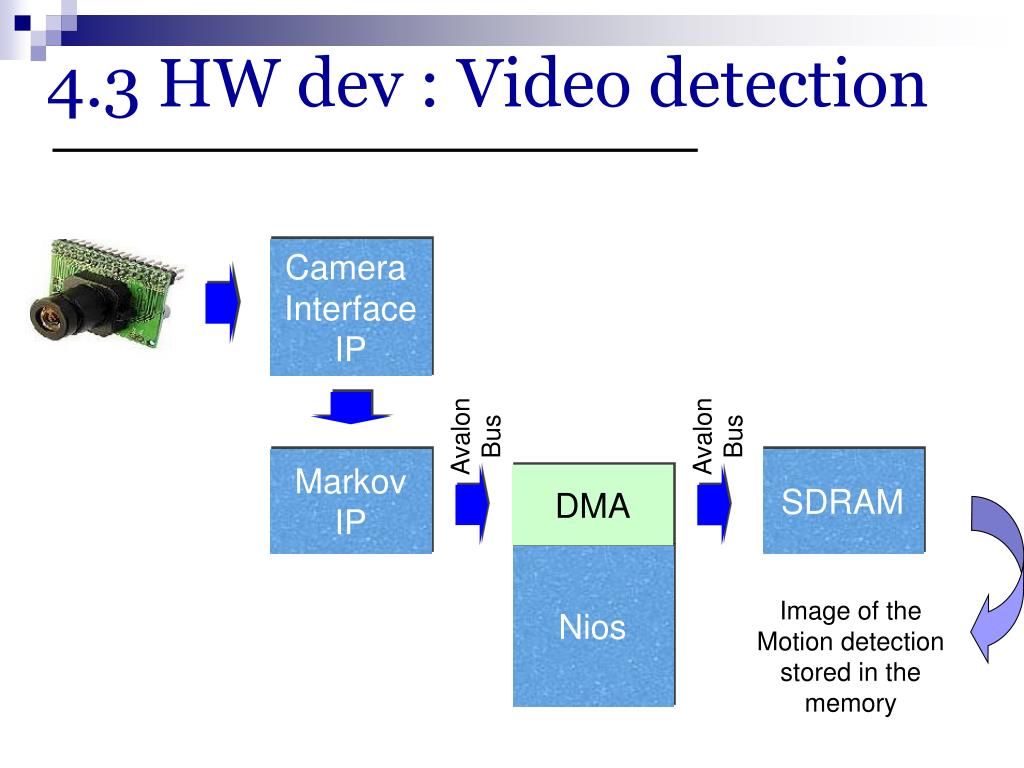 4.3 HW dev : Video detection

Camera Interface IP

Markov IP

Avalon Bus

DMA

Nios

Avalon Bus

SDRAM

Image of the Motion detection stored in the memory